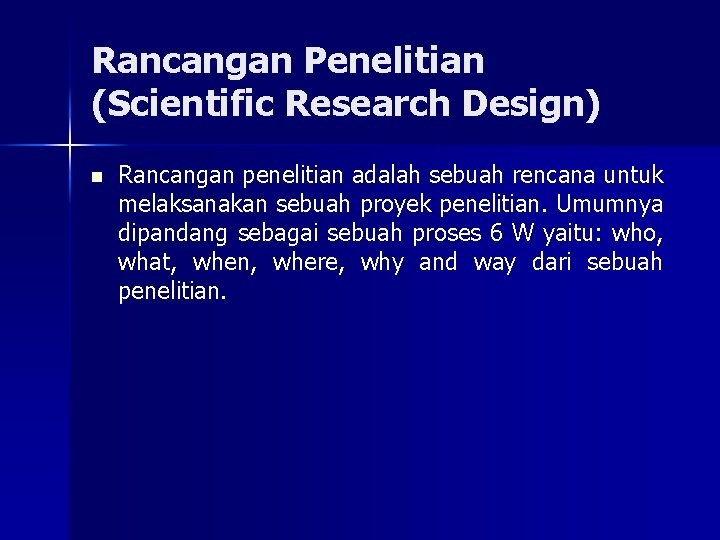 Rancangan Penelitian (Scientific Research Design)

Rancangan penelitian adalah sebuah rencana untuk melaksanakan sebuah proyek penelitian. Umumnya dipandang sebagai sebuah proses 6 W yaitu: who, what, when, where, why and way dari sebuah penelitian.